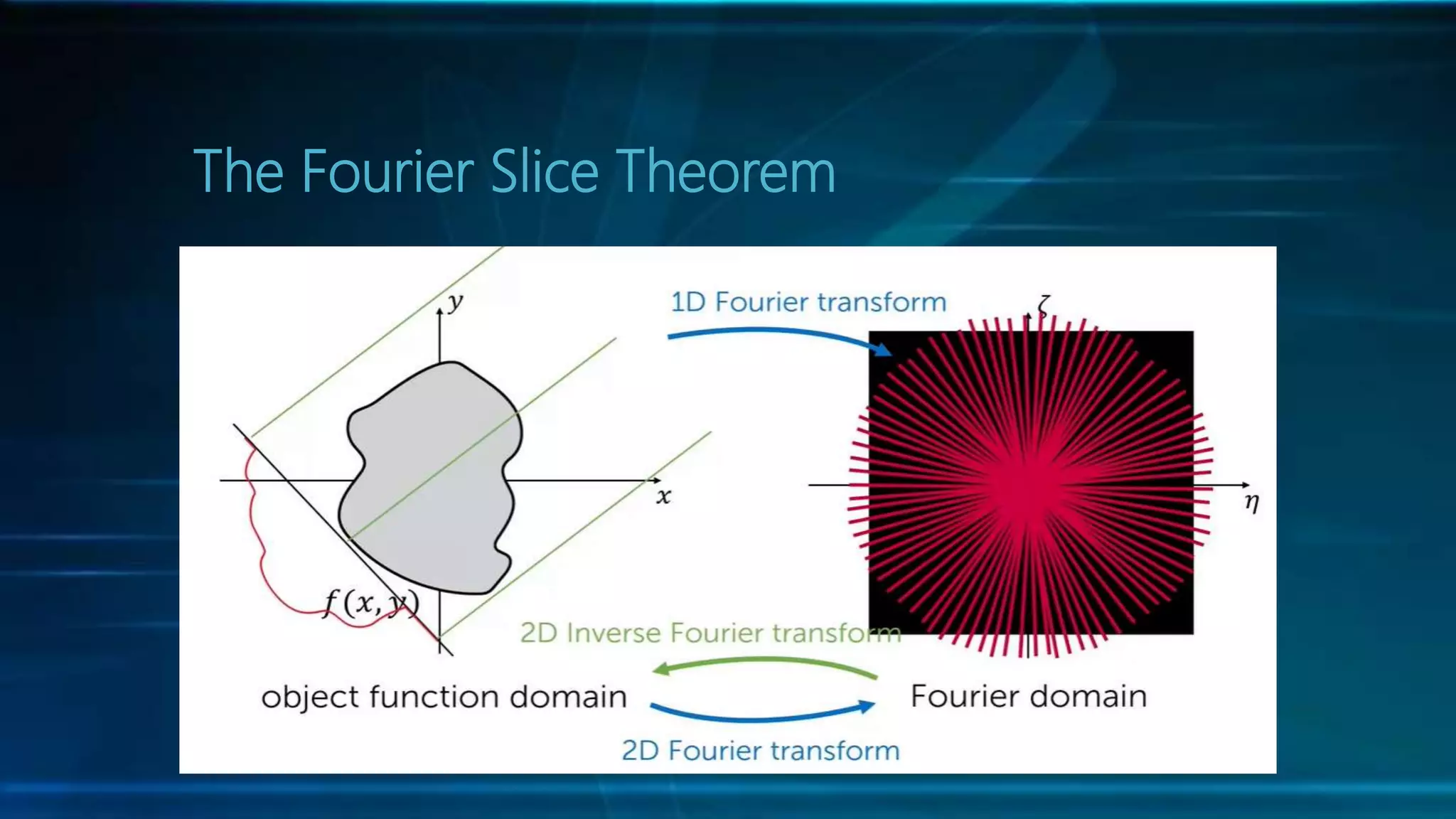 The Fourier Slice Theorem

$y$

1D Fourier transform

$\zeta$

$x$

$\eta$

$f(x,y)$

2D Inverse Fourier transform

object function domain

Fourier domain

2D Fourier transform